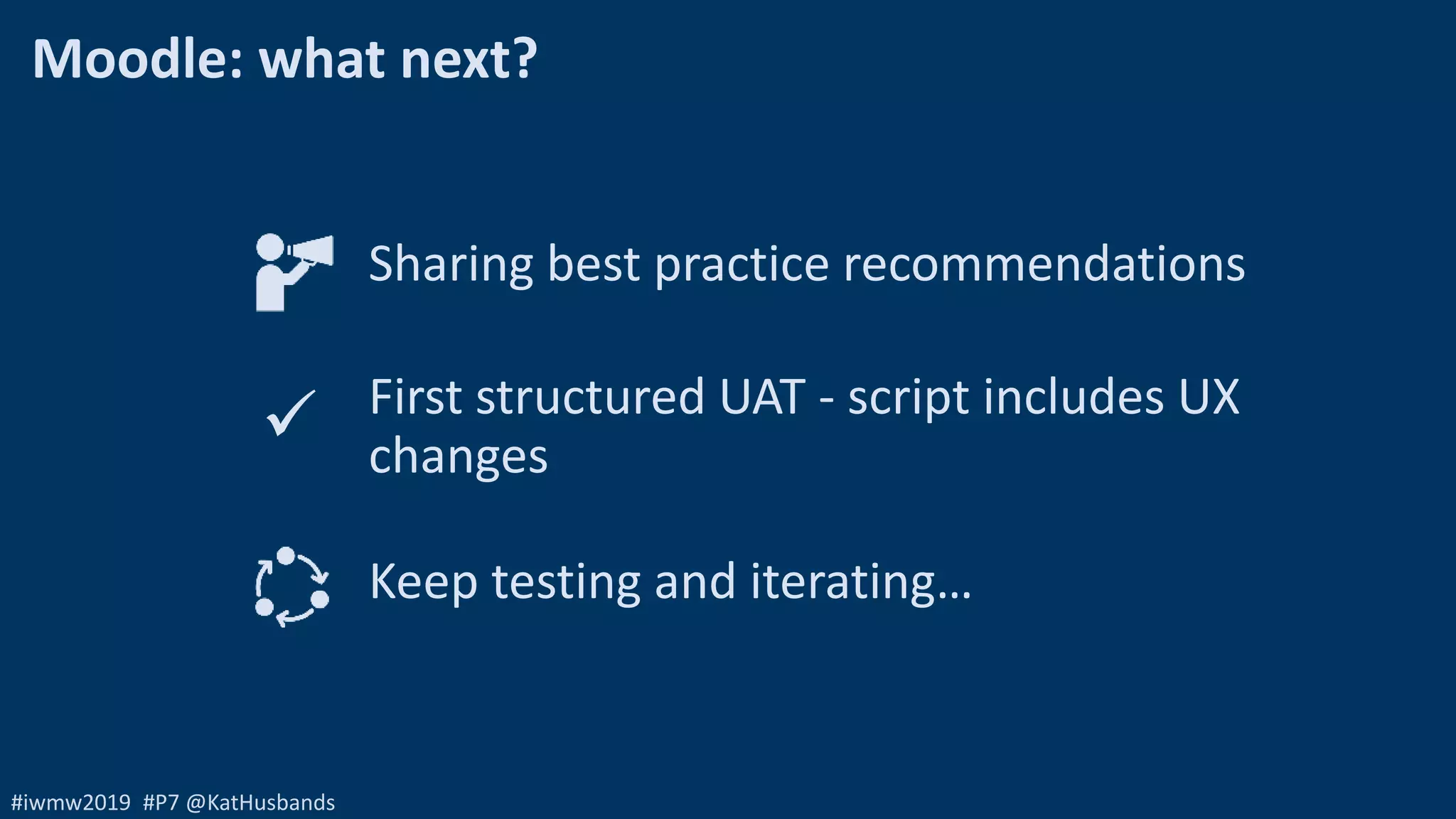 Moodle: what next?

Sharing best practice recommendations

First structured UAT - script includes UX changes

Keep testing and iterating…

#iwmw2019 #P7 @KatHusbands